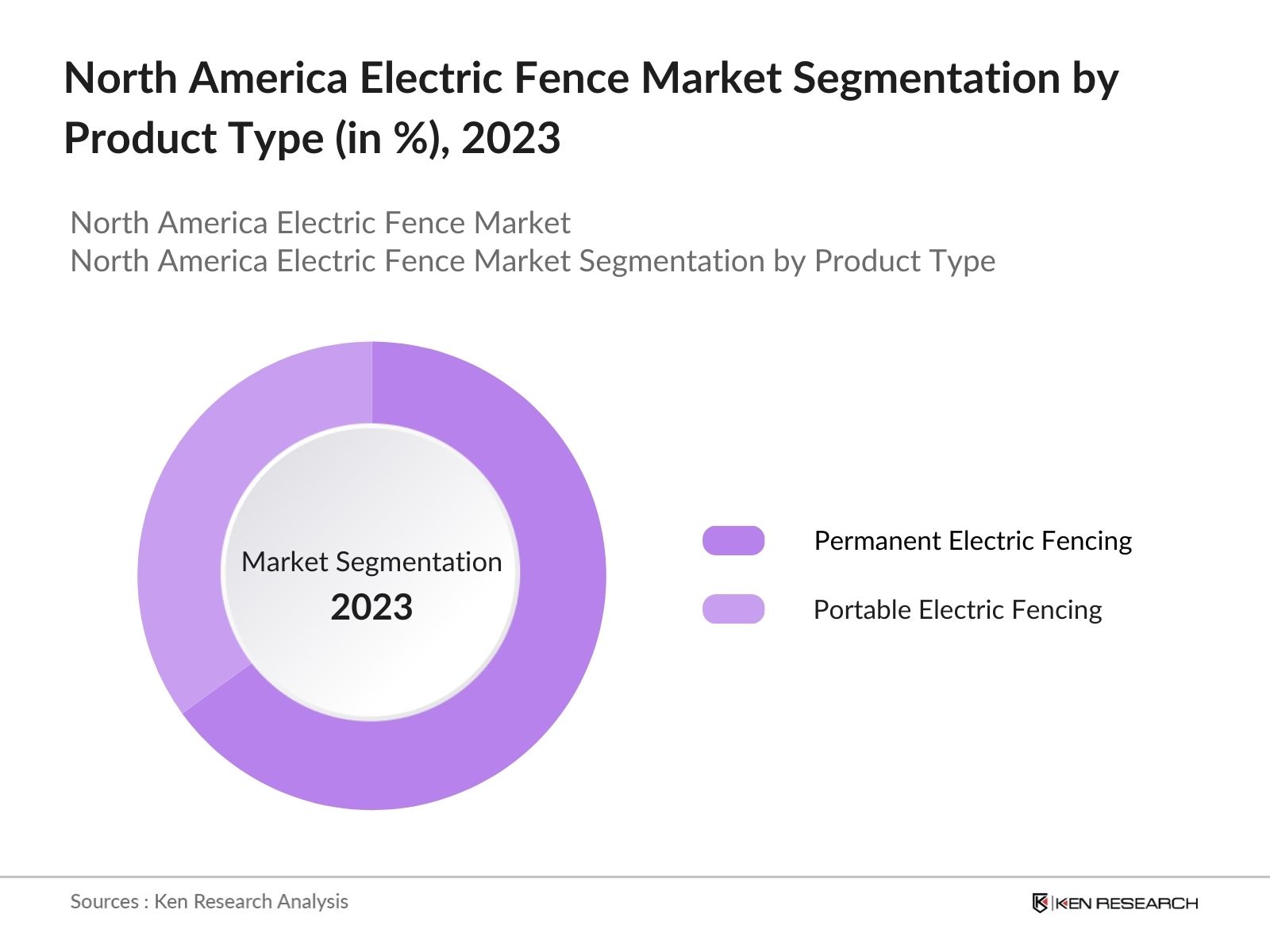 North America Electric Fence Market Segmentation by Product Type (in %), 2023

North America Electric Fence Market
North America Electric Fence Market Segmentation by Product Type

Market Segmentation
2023

Permanent Electric Fencing

Portable Electric Fencing

Sources : Ken Research Analysis

KEN RESEARCH